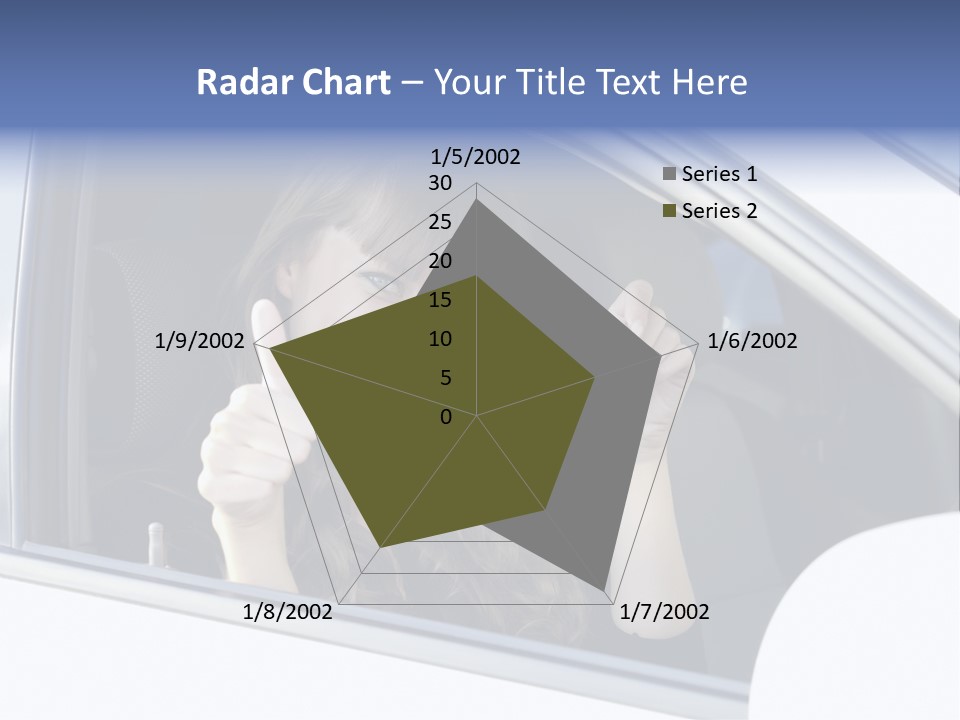 Radar Chart – Your Title Text Here

1/5/2002
30
25
20
15
10
5
0
1/6/2002
1/7/2002
1/8/2002
1/9/2002

Series 1
Series 2